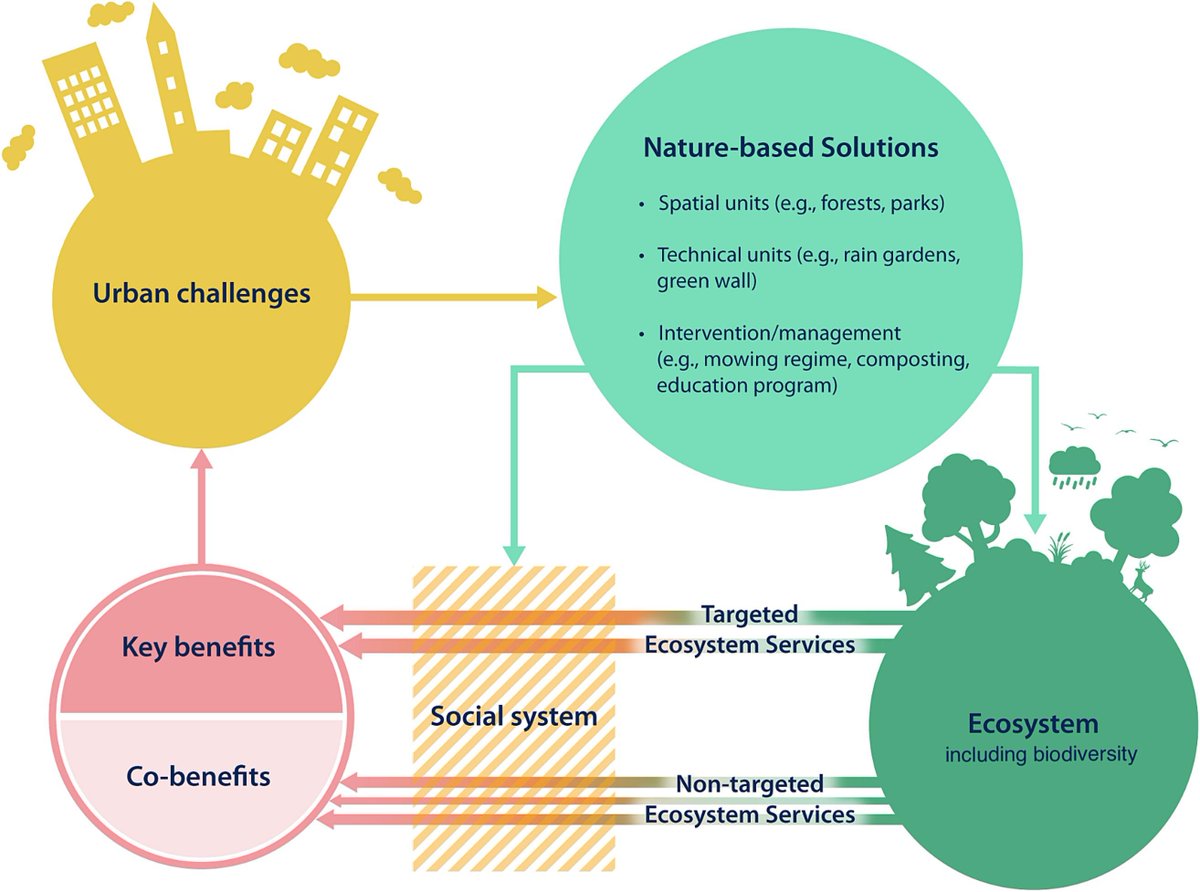 Urban challenges

Nature-based Solutions

• Spatial units (e.g., forests, parks)

• Technical units (e.g., rain gardens, green wall)

• Intervention/management (e.g., mowing regime, composting, education program)

Key benefits

Co-benefits

Social system

Targeted
Ecosystem Services

Non-targeted
Ecosystem Services

Ecosystem
including biodiversity